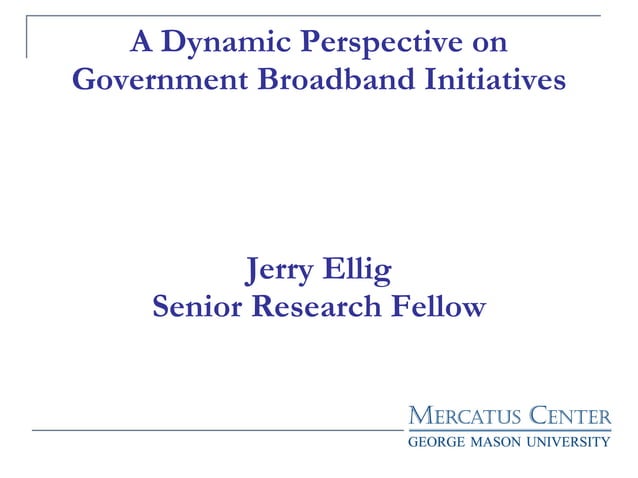 A Dynamic Perspective on Government Broadband Initiatives

Jerry Ellig
Senior Research Fellow

MERCATUS CENTER
GEORGE MASON UNIVERSITY